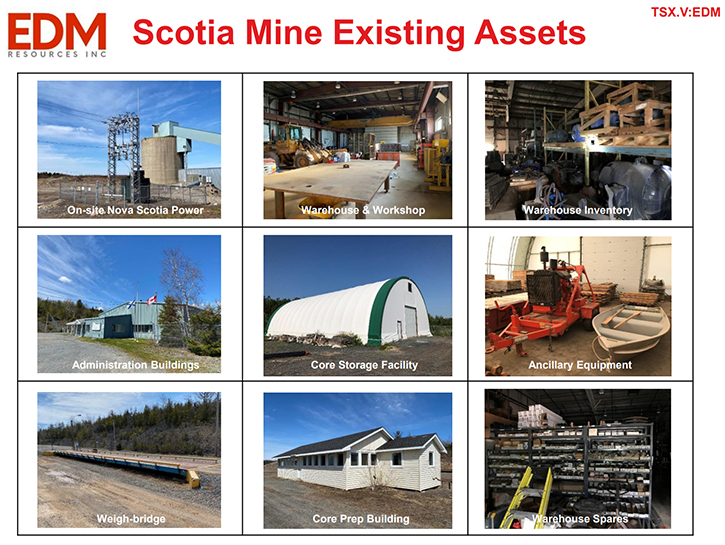 EDM
RESOURCES INC

Scotia Mine Existing Assets

TSX.V:EDM

| On-site Nova Scotia Power | Warehouse & Workshop | Warehouse Inventory |
|---|---|---|
| Administration Buildings | Core Storage Facility | Ancillary Equipment |
| Weigh-bridge | Core Prep Building | Warehouse Spares |